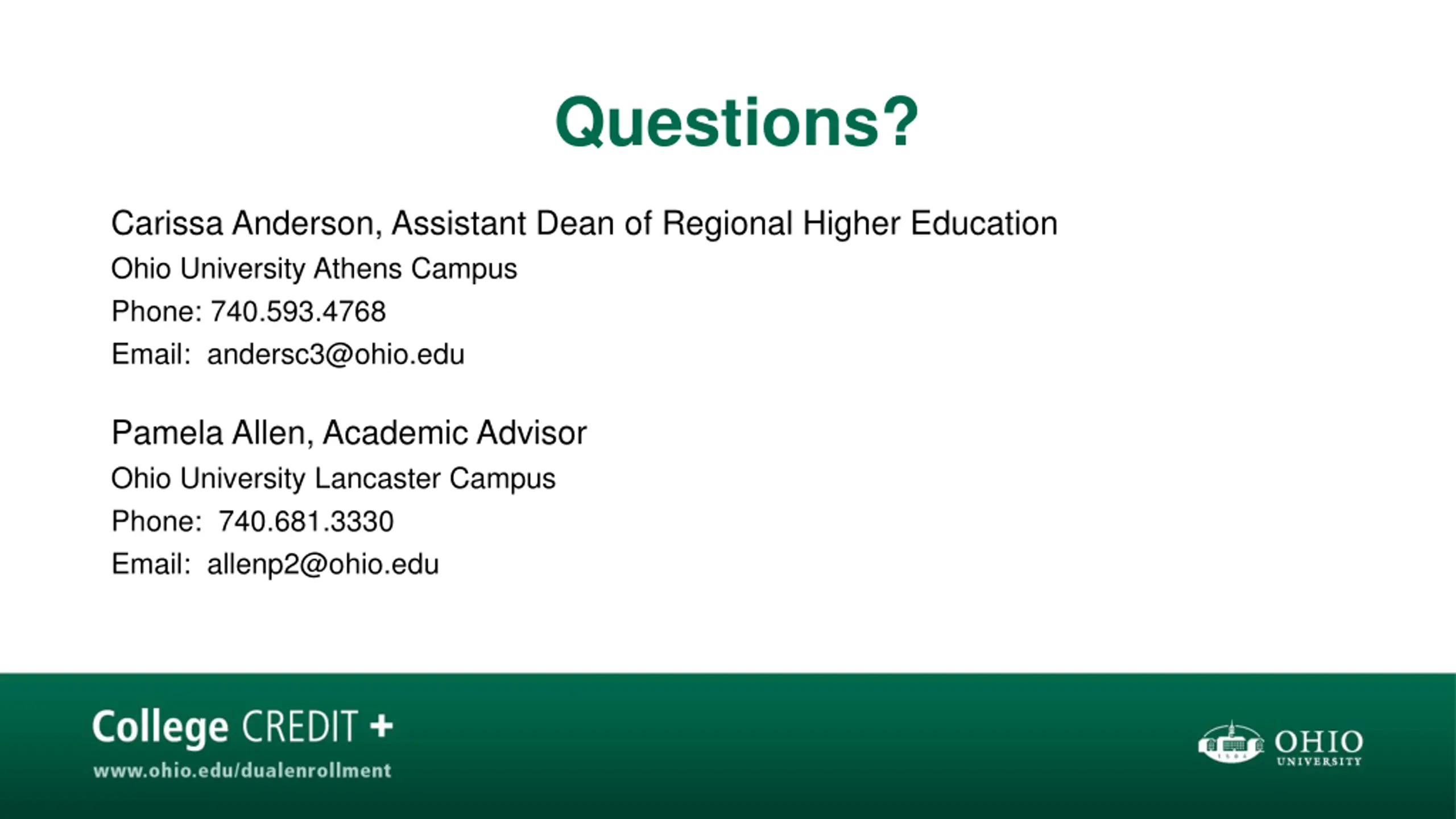 Questions?

Carissa Anderson, Assistant Dean of Regional Higher Education
Ohio University Athens Campus
Phone: 740.593.4768
Email: andersc3@ohio.edu

Pamela Allen, Academic Advisor
Ohio University Lancaster Campus
Phone: 740.681.3330
Email: allenp2@ohio.edu

College CREDIT +
www.ohio.edu/dualenrollment

1804
OHIO
UNIVERSITY